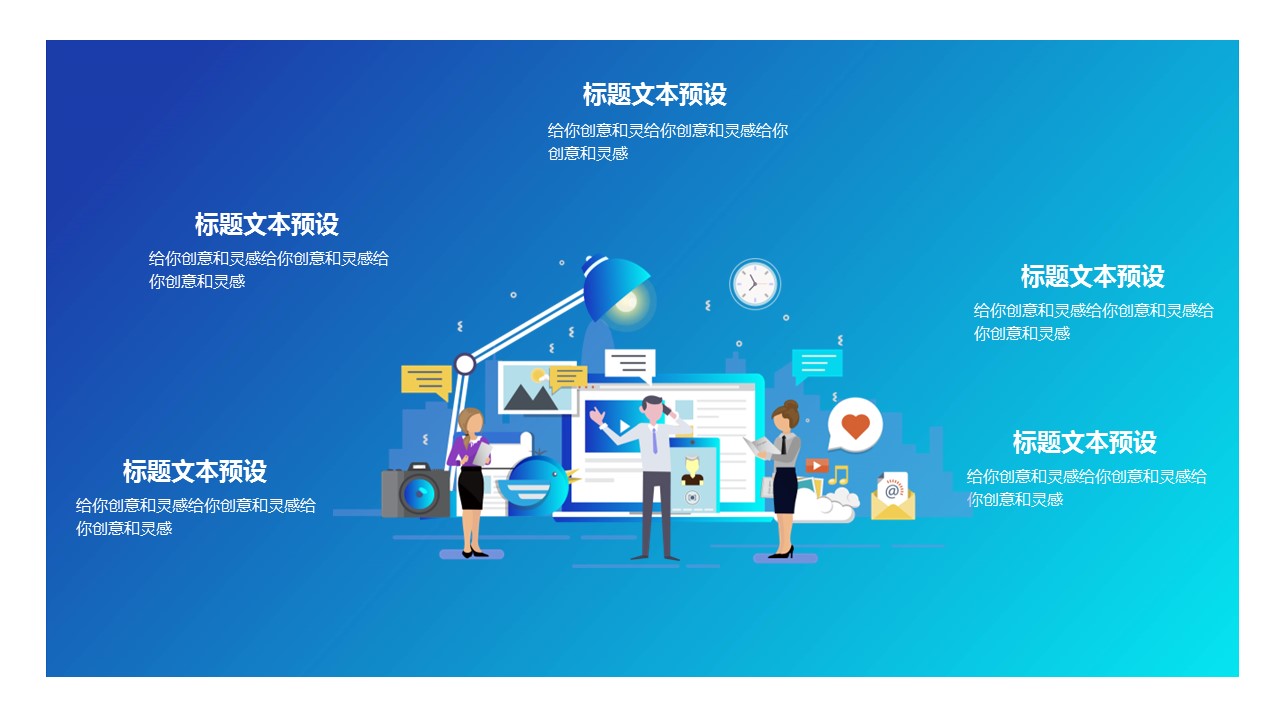 标题文本预设

给你创意和灵给你创意和灵感给你创意和灵感

标题文本预设

给你创意和灵感给你创意和灵感给你创意和灵感

标题文本预设

给你创意和灵感给你创意和灵感给你创意和灵感

标题文本预设

给你创意和灵感给你创意和灵感给你创意和灵感

标题文本预设

给你创意和灵感给你创意和灵感给你创意和灵感